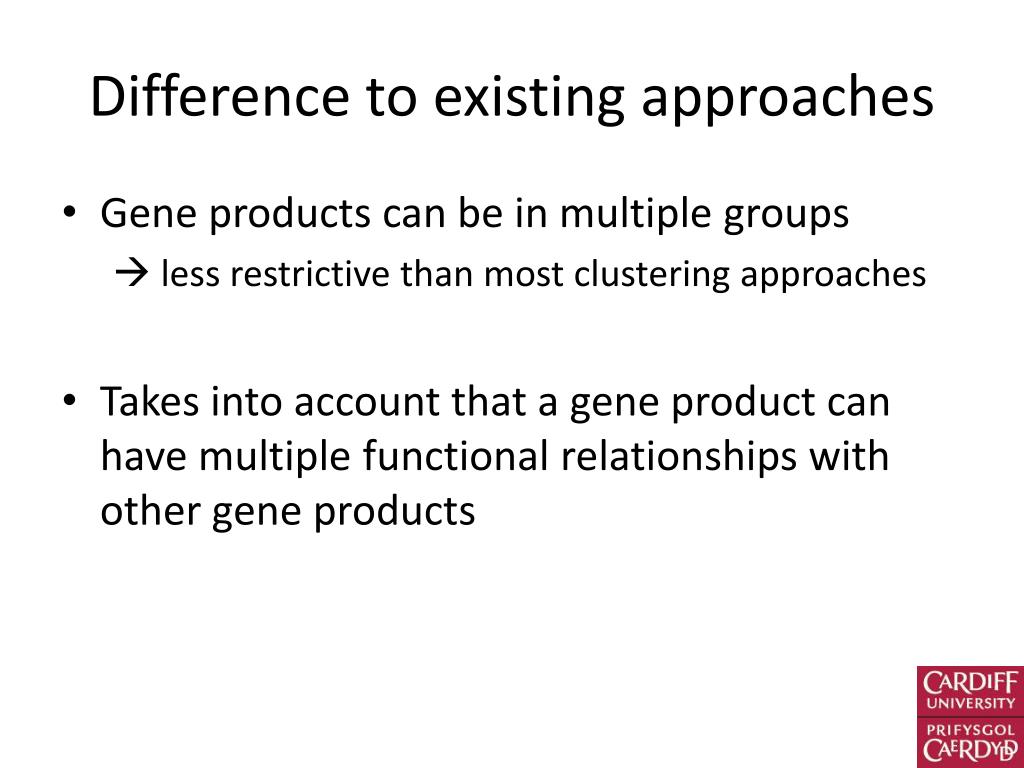 Difference to existing approaches

• Gene products can be in multiple groups
→ less restrictive than most clustering approaches

• Takes into account that a gene product can have multiple functional relationships with other gene products

CARDIFF
UNIVERSITY
PRIFYSGOL
CAERDYDD